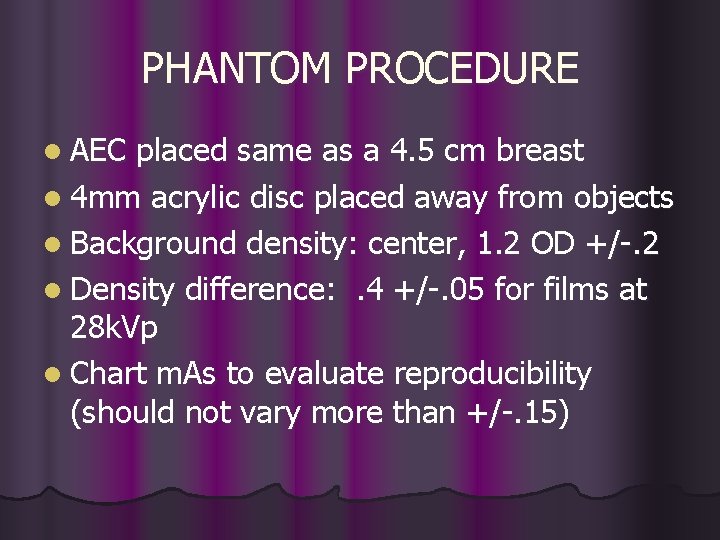 PHANTOM PROCEDURE

- AEC placed same as a 4.5 cm breast
- 4mm acrylic disc placed away from objects
- Background density: center, 1.2 OD +/-.2
- Density difference: .4 +/-.05 for films at 28kVp
- Chart mAs to evaluate reproducibility (should not vary more than +/-.15)